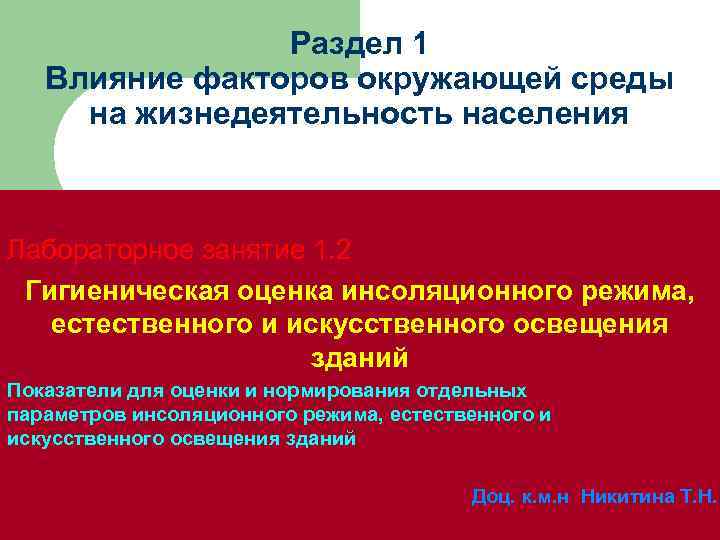 Раздел 1
Влияние факторов окружающей среды на жизнедеятельность населения

Лабораторное занятие 1.2

Гигиеническая оценка инсоляционного режима, естественного и искусственного освещения зданий

Показатели для оценки и нормирования отдельных параметров инсоляционного режима, естественного и искусственного освещения зданий

Доц. к.м.н Никитина Т.Н.